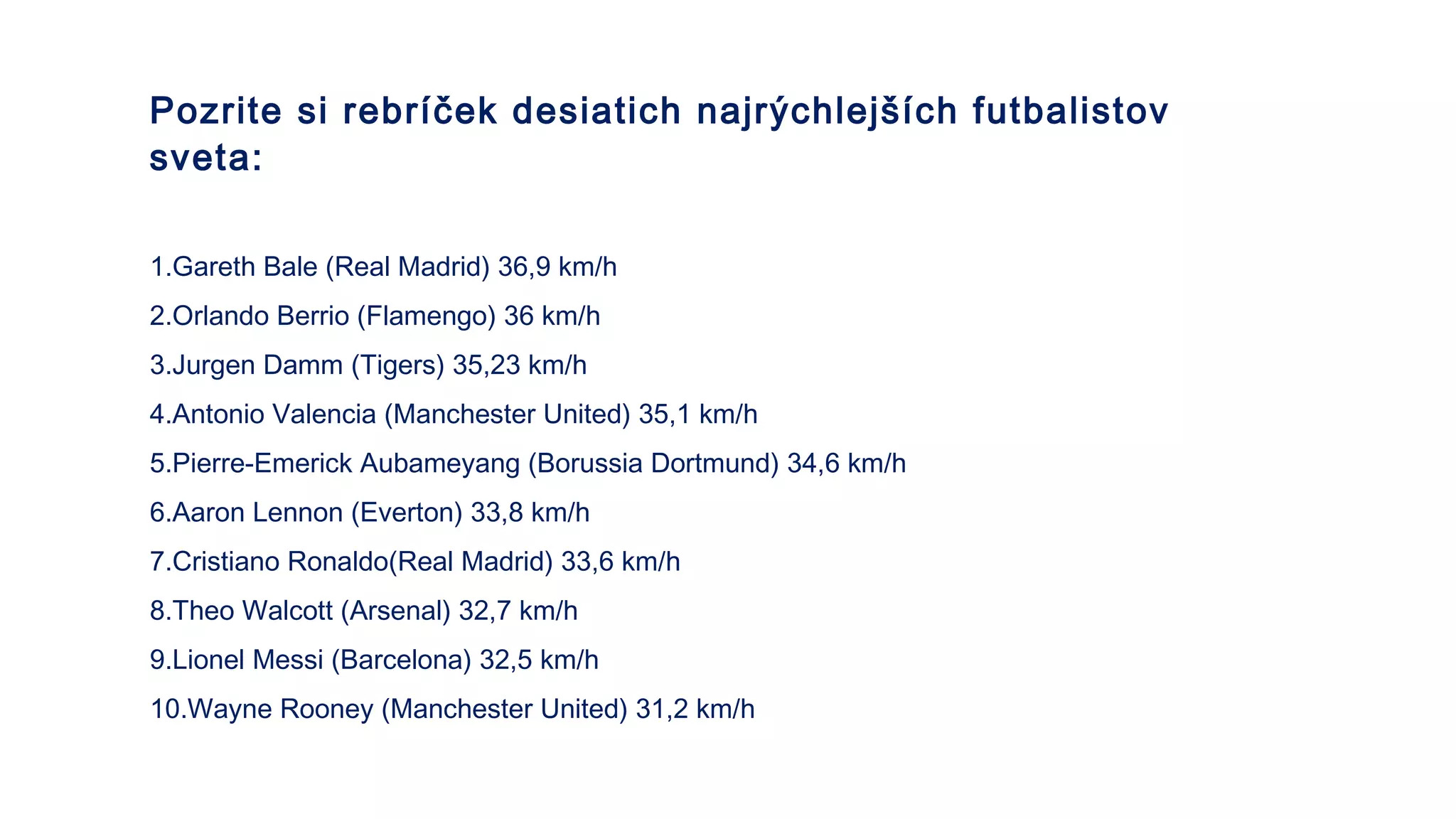 Pozrite si rebríček desiatich najrýchlejších futbalistov sveta:

1.Gareth Bale (Real Madrid) 36,9 km/h

2.Orlando Berrio (Flamengo) 36 km/h

3.Jurgen Damm (Tigers) 35,23 km/h

4.Antonio Valencia (Manchester United) 35,1 km/h

5.Pierre-Emerick Aubameyang (Borussia Dortmund) 34,6 km/h

6.Aaron Lennon (Everton) 33,8 km/h

7.Cristiano Ronaldo(Real Madrid) 33,6 km/h

8.Theo Walcott (Arsenal) 32,7 km/h

9.Lionel Messi (Barcelona) 32,5 km/h

10.Wayne Rooney (Manchester United) 31,2 km/h